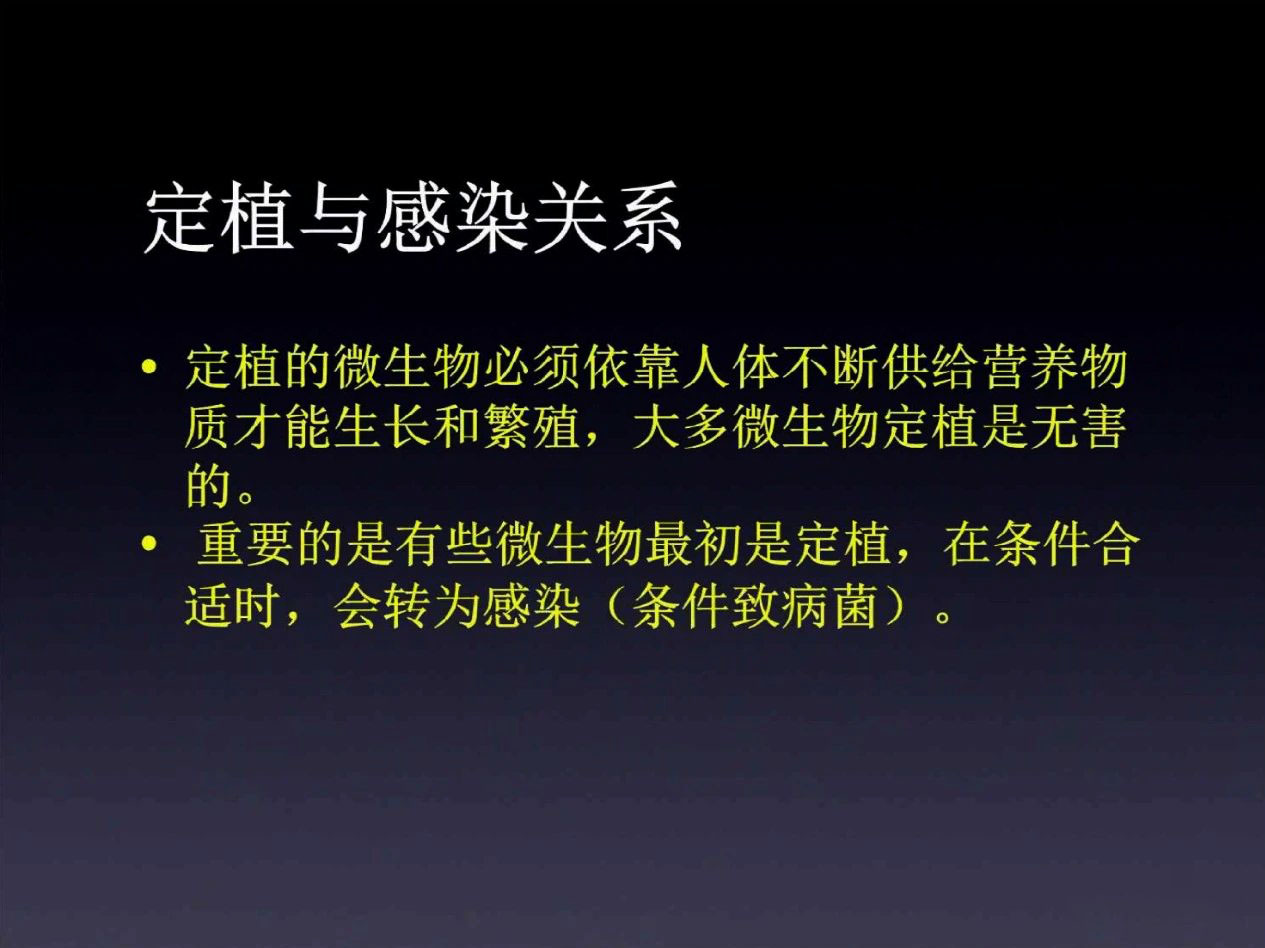 定植与感染关系

• 定植的微生物必须依靠人体不断供给营养物质才能生长和繁殖，大多微生物定植是无害的。
• 重要的是有些微生物最初是定植，在条件合适时，会转为感染（条件致病菌）。